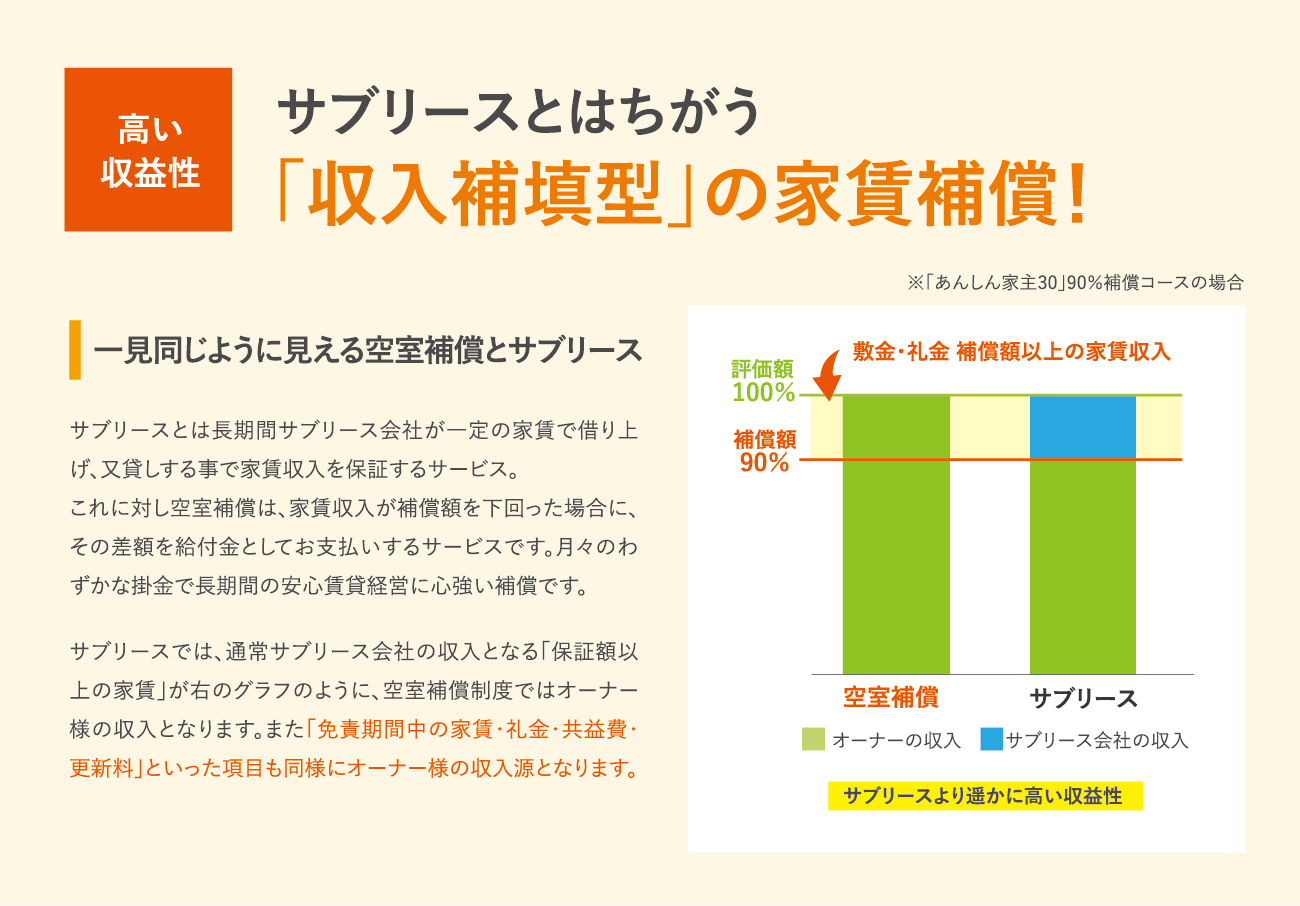 高い
収益性

サブリースとはちがう
「収入補填型」の家賃補償!

※「あんしん家主30」90%補償コースの場合

一見同じように見える空室補償とサブリース

サブリースとは長期間サブリース会社が一定の家賃で借り上げ、又貸しする事で家賃収入を保証するサービス。
これに対し空室補償は、家賃収入が補償額を下回った場合に、その差額を給付金としてお支払いするサービスです。月々のわずかな掛金で長期間の安心賃貸経営に心強い補償です。

サブリースでは、通常サブリース会社の収入となる「保証額以上の家賃」が右のグラフのように、空室補償制度ではオーナー様の収入となります。また「免責期間中の家賃・礼金・共益費・更新料」といった項目も同様にオーナー様の収入源となります。

敷金・礼金 補償額以上の家賃収入

評価額
100%

補償額
90%

空室補償

サブリース

オーナーの収入

サブリース会社の収入

サブリースより遥かに高い収益性